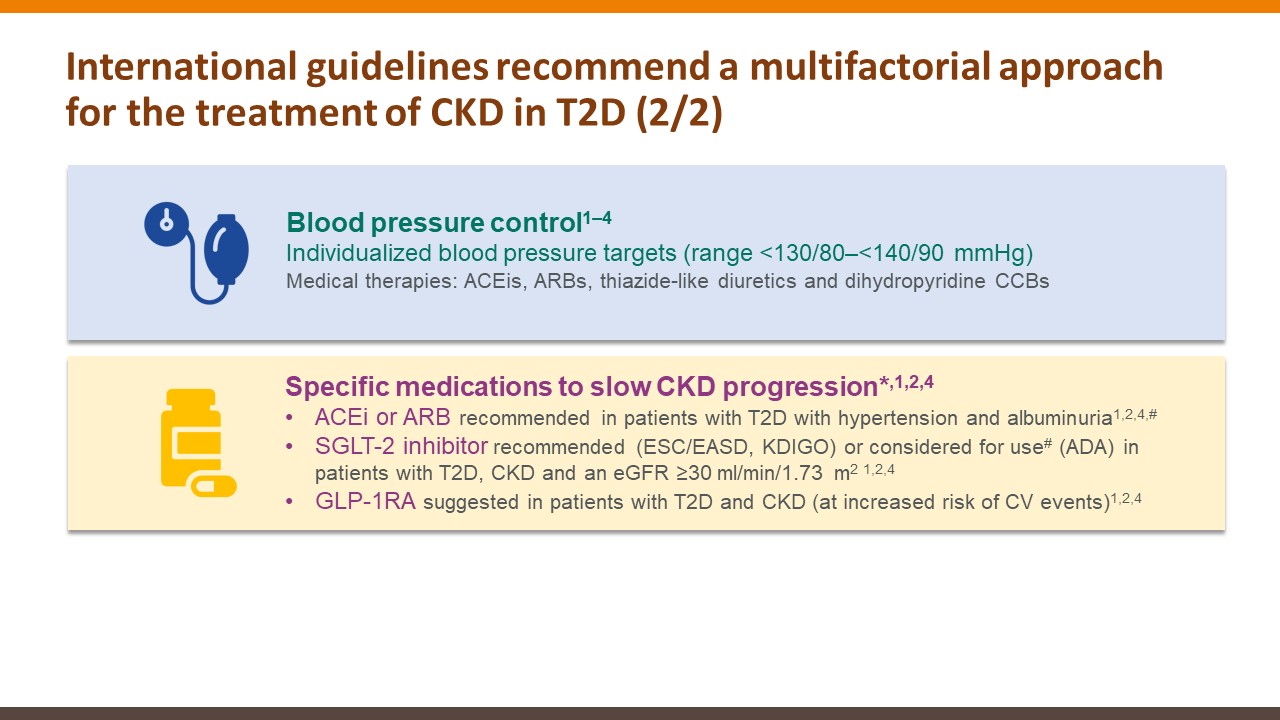 International guidelines recommend a multifactorial approach for the treatment of CKD in T2D (2/2)

Blood pressure control$^{1–4}$
Individualized blood pressure targets (range <130/80–<140/90 mmHg)
Medical therapies: ACEis, ARBs, thiazide-like diuretics and dihydropyridine CCBs

Specific medications to slow CKD progression$^{*,1,2,4}$
• ACEi or ARB recommended in patients with T2D with hypertension and albuminuria$^{1,2,4,\#}$
• SGLT-2 inhibitor recommended (ESC/EASD, KDIGO) or considered for use$^{\#}$ (ADA) in patients with T2D, CKD and an eGFR ≥30 ml/min/1.73 m$^{2\ 1,2,4}$
• GLP-1RA suggested in patients with T2D and CKD (at increased risk of CV events)$^{1,2,4}$